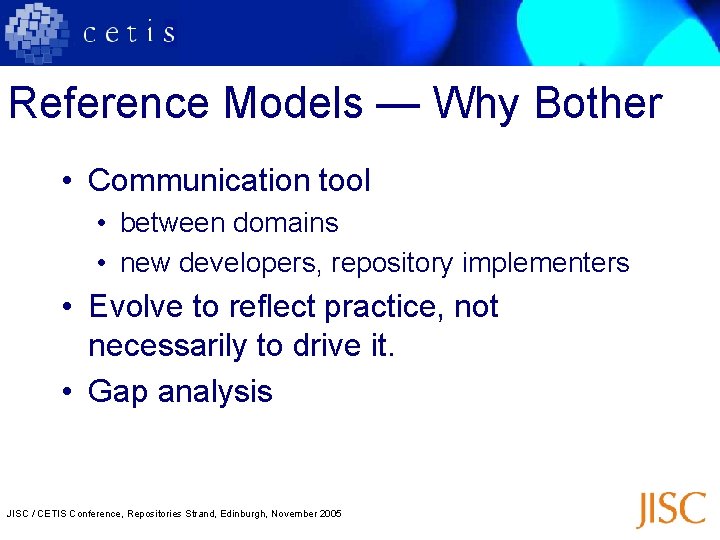 cetis

Reference Models — Why Bother

• Communication tool
  • between domains
  • new developers, repository implementers
• Evolve to reflect practice, not necessarily to drive it.
• Gap analysis

JISC / CETIS Conference, Repositories Strand, Edinburgh, November 2005

JISC